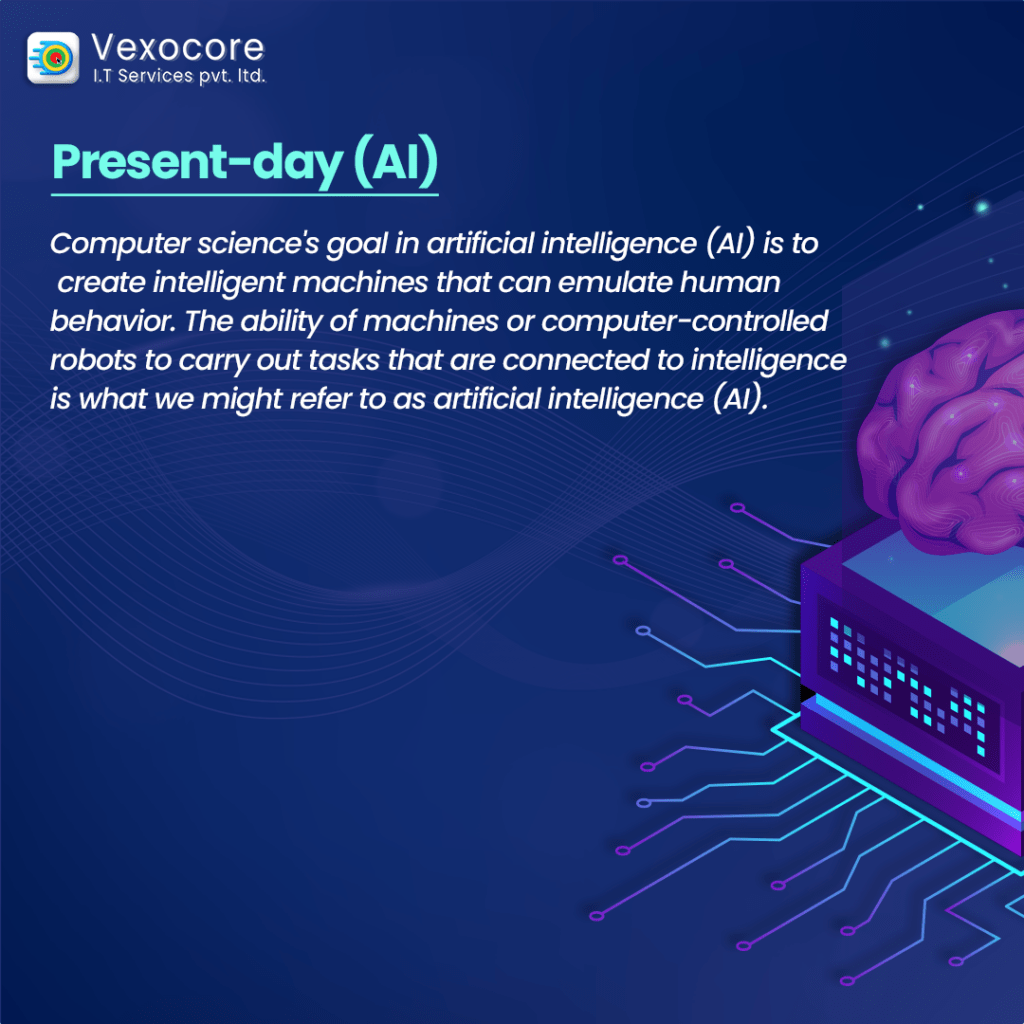 Vexocore
I.T Services pvt. ltd.

Present-day (AI)

Computer science's goal in artificial intelligence (AI) is to create intelligent machines that can emulate human behavior. The ability of machines or computer-controlled robots to carry out tasks that are connected to intelligence is what we might refer to as artificial intelligence (AI).